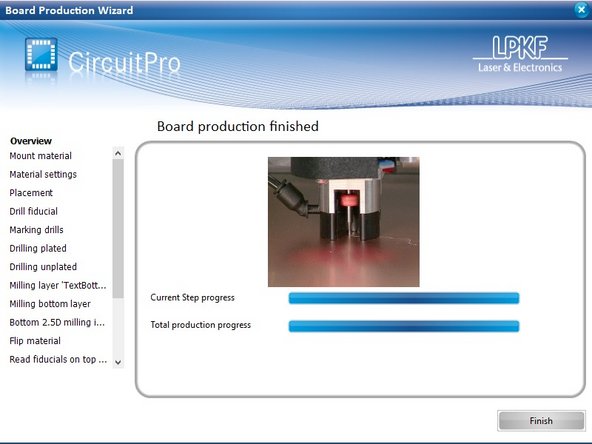 Board Production Wizard

CircuitPro

LPKF
Laser & Electronics

Board production finished

Overview
Mount material
Material settings
Placement
Drill fiducial
Marking drills
Drilling plated
Drilling unplated
Milling layer 'TextBott...
Milling bottom layer
Bottom 2.5D milling i...
Flip material
Read fiducials on top ...

Current Step progress
Total production progress

Finish